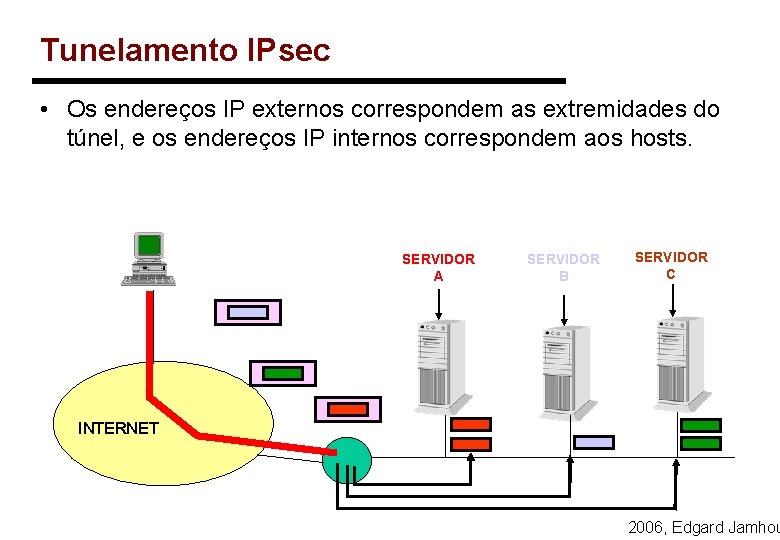 Tunelamento IPsec

• Os endereços IP externos correspondem as extremidades do túnel, e os endereços IP internos correspondem aos hosts.

SERVIDOR A

SERVIDOR B

SERVIDOR C

INTERNET

2006, Edgard Jamhou